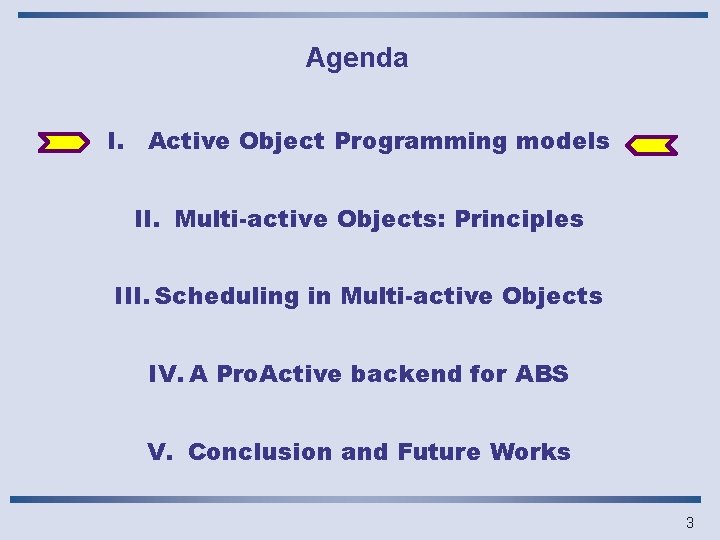 Agenda

I. Active Object Programming models

II. Multi-active Objects: Principles

III. Scheduling in Multi-active Objects

IV. A ProActive backend for ABS

V. Conclusion and Future Works

3